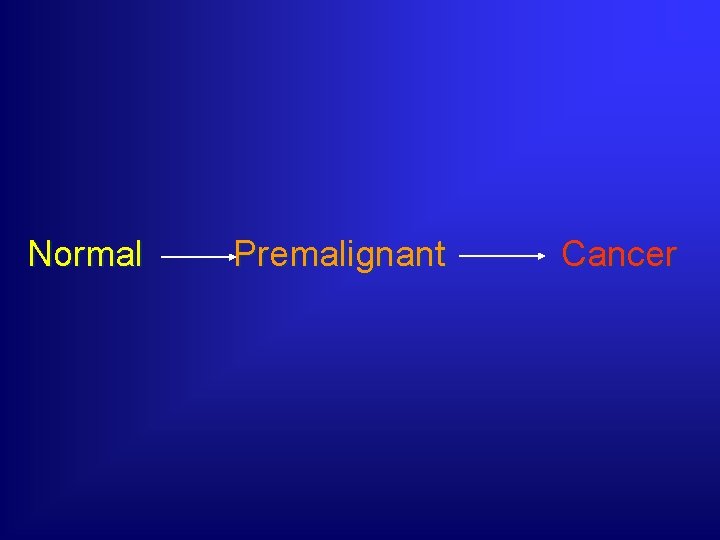 Normal → Premalignant → Cancer